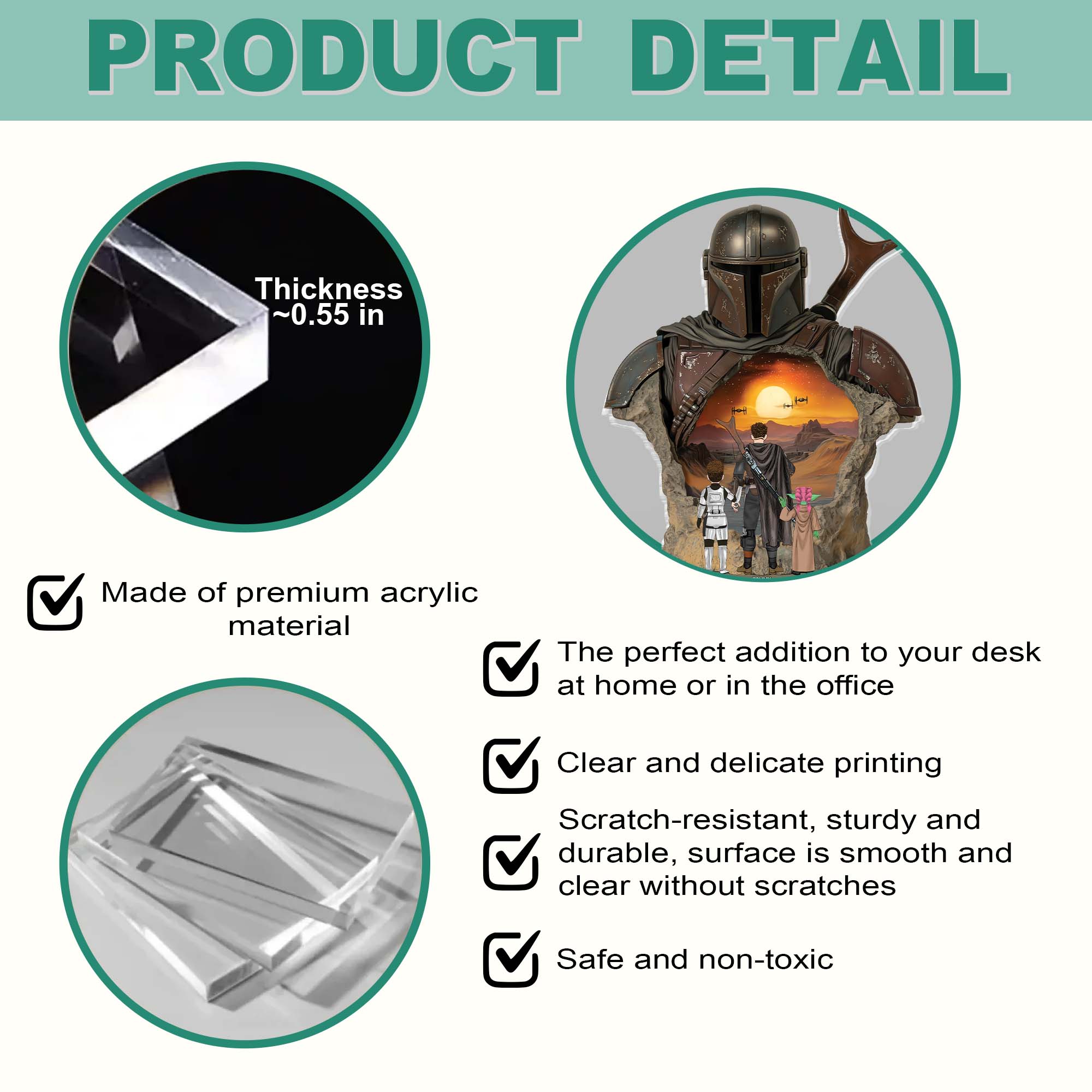 PRODUCT DETAIL

Thickness ~0.55 in

Made of premium acrylic material

The perfect addition to your desk at home or in the office

Clear and delicate printing

Scratch-resistant, sturdy and durable, surface is smooth and clear without scratches

Safe and non-toxic